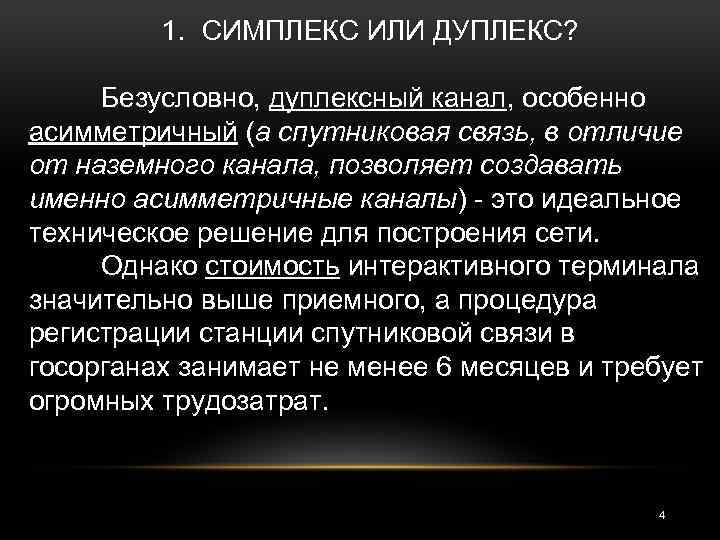 1. СИМПЛЕКС ИЛИ ДУПЛЕКС?

Безусловно, дуплексный канал, особенно асимметричный (а спутниковая связь, в отличие от наземного канала, позволяет создавать именно асимметричные каналы) - это идеальное техническое решение для построения сети.

Однако стоимость интерактивного терминала значительно выше приемного, а процедура регистрации станции спутниковой связи в госорганах занимает не менее 6 месяцев и требует огромных трудозатрат.

4